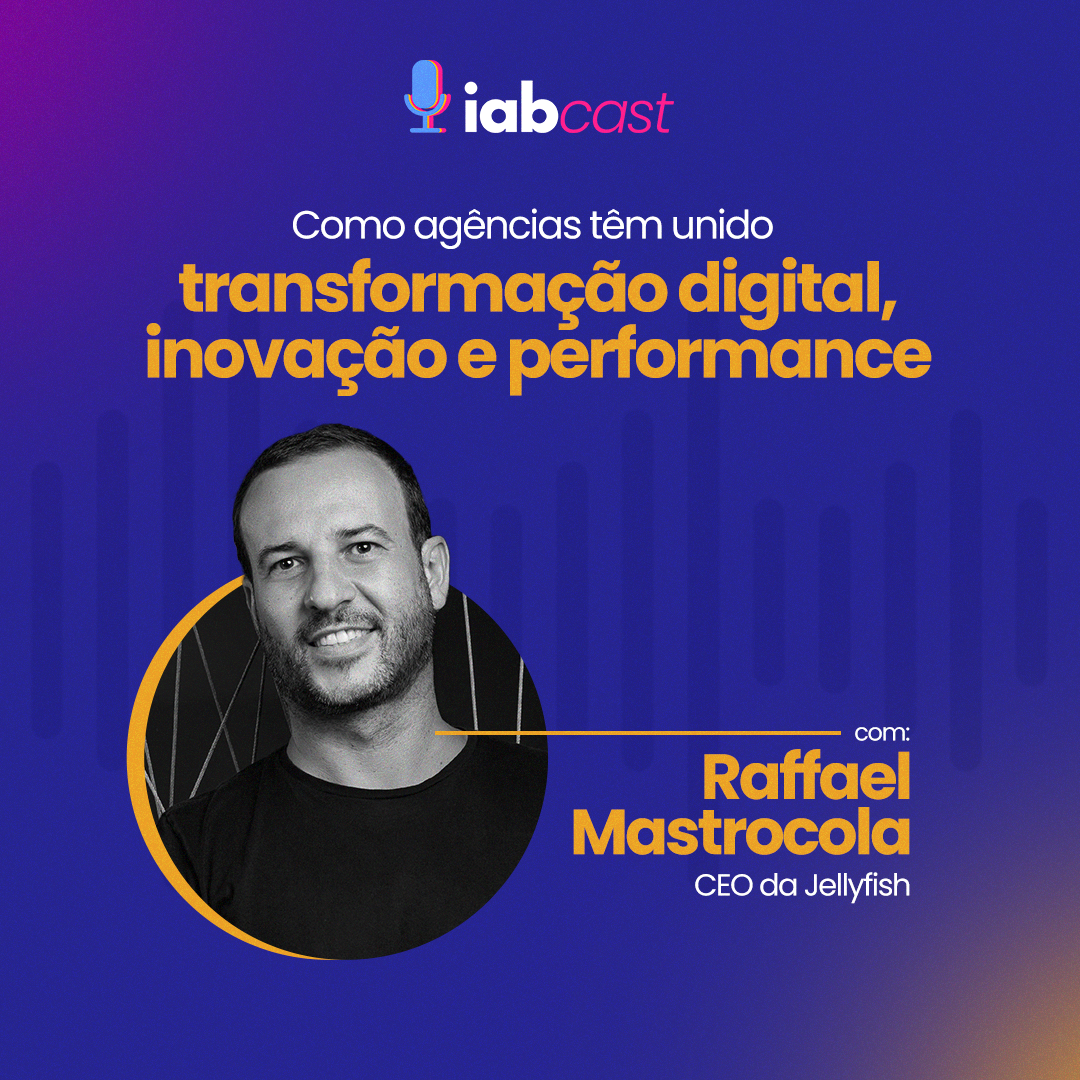 iabcast

Como agências têm unido
transformação digital, inovação e performance

com:
Raffael Mastrocola
CEO da Jellyfish